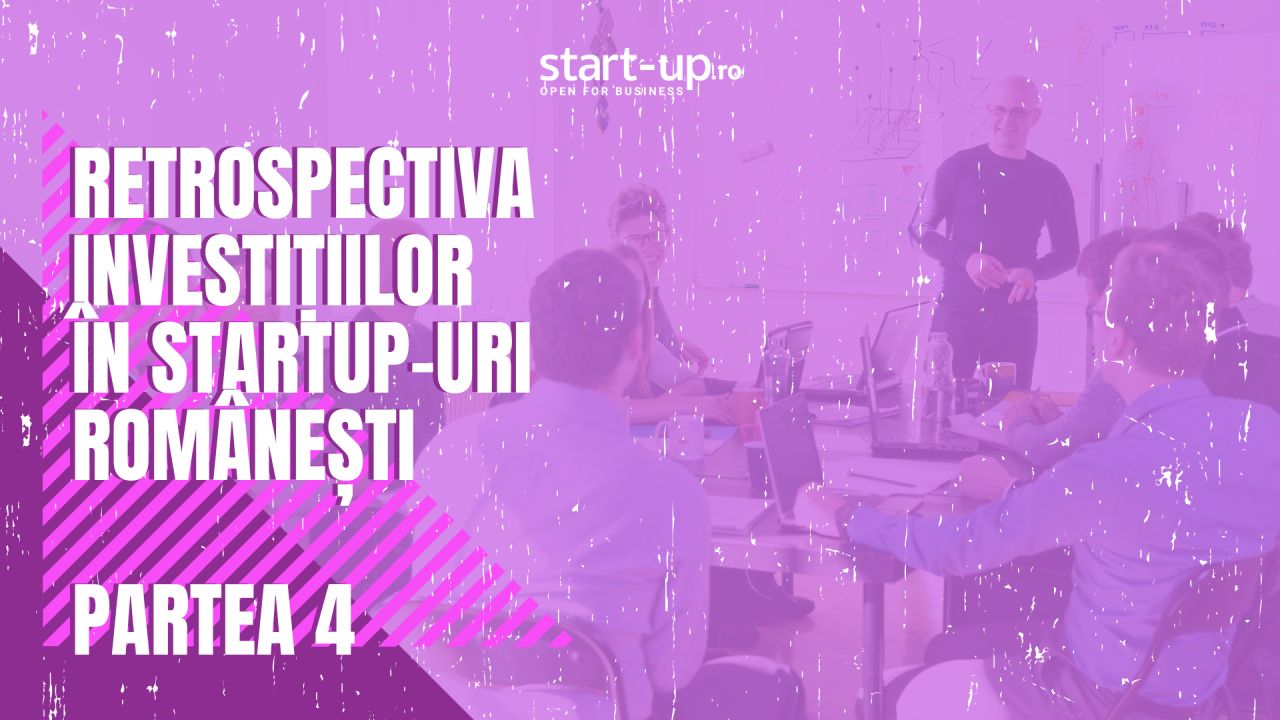 start-up.ro
OPEN FOR BUSINESS

RETROSPECTIVA INVESTIȚIILOR ÎN STARTUP-URI ROMÂNEȘTI

PARTEA 4